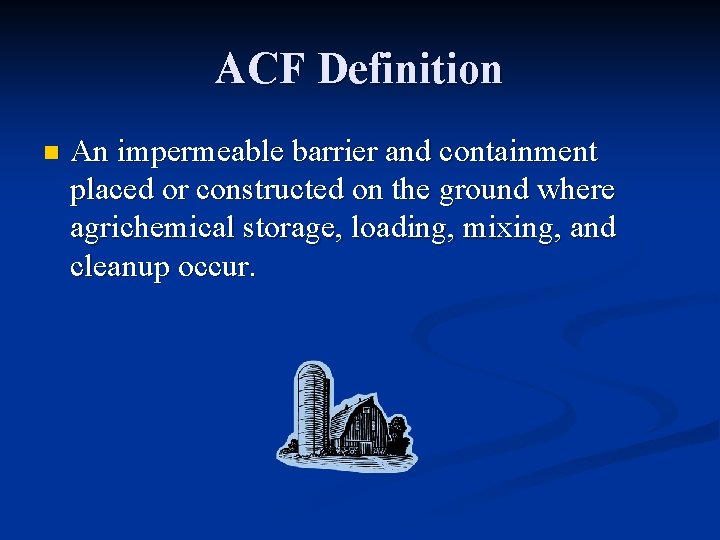 ACF Definition

An impermeable barrier and containment placed or constructed on the ground where agrichemical storage, loading, mixing, and cleanup occur.